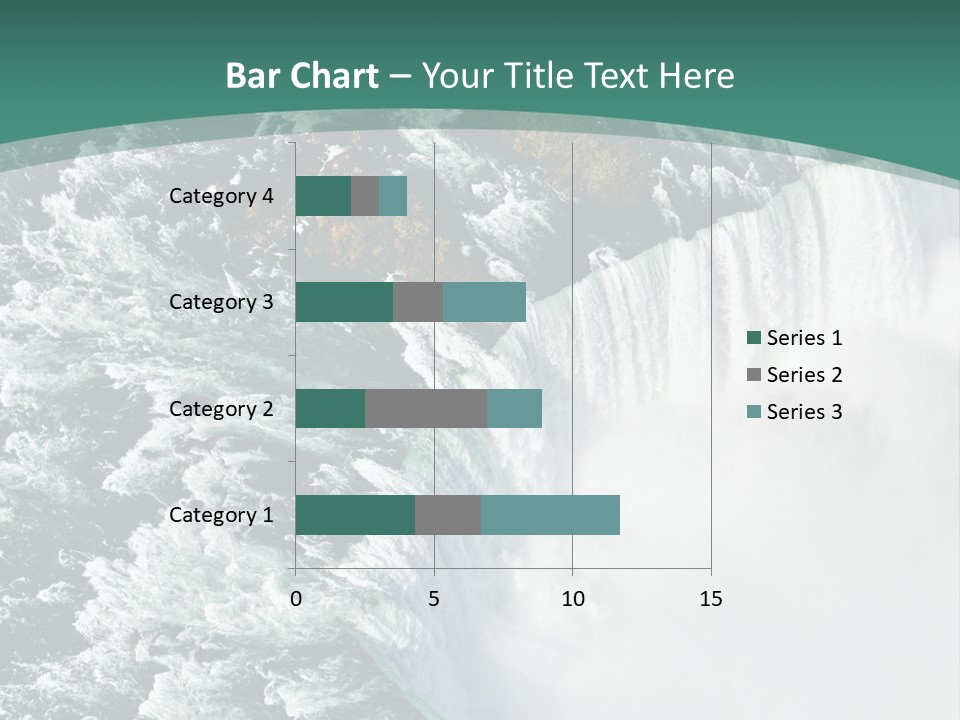 Bar Chart – Your Title Text Here

Category 4
Category 3
Category 2
Category 1

0
5
10
15

Series 1
Series 2
Series 3